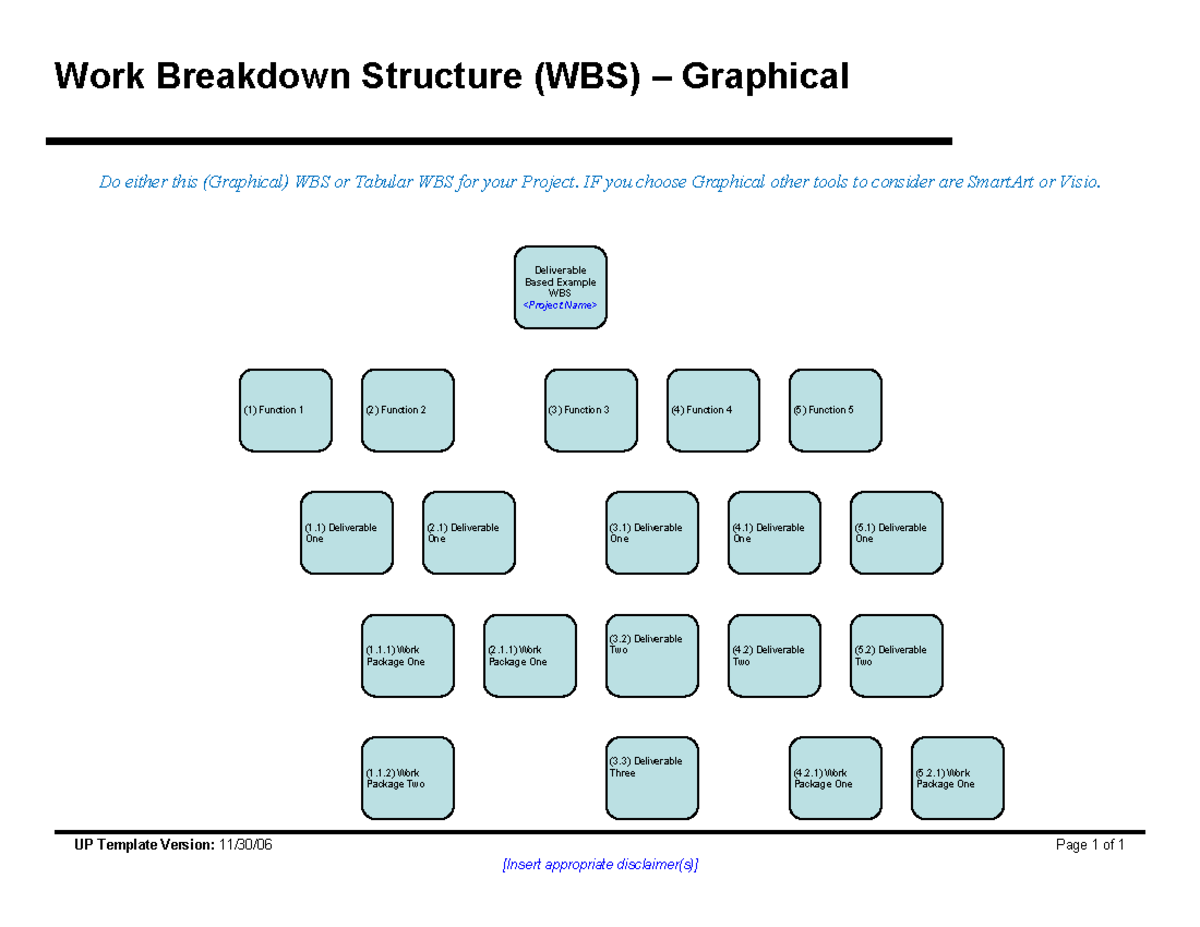 Work Breakdown Structure (WBS) – Graphical

Do either this (Graphical) WBS or Tabular WBS for your Project. IF you choose Graphical other tools to consider are SmartArt or Visio.

Deliverable Based Example WBS <Project Name>

(1) Function 1

(2) Function 2

(3) Function 3

(4) Function 4

(5) Function 5

(1.1) Deliverable One

(2.1) Deliverable One

(3.1) Deliverable One

(4.1) Deliverable One

(5.1) Deliverable One

(1.1.1) Work Package One

(2.1.1) Work Package One

(3.2) Deliverable Two

(4.2) Deliverable Two

(5.2) Deliverable Two

(1.1.2) Work Package Two

(3.3) Deliverable Three

(4.2.1) Work Package One

(5.2.1) Work Package One

UP Template Version: 11/30/06

Page 1 of 1

[Insert appropriate disclaimer(s)]